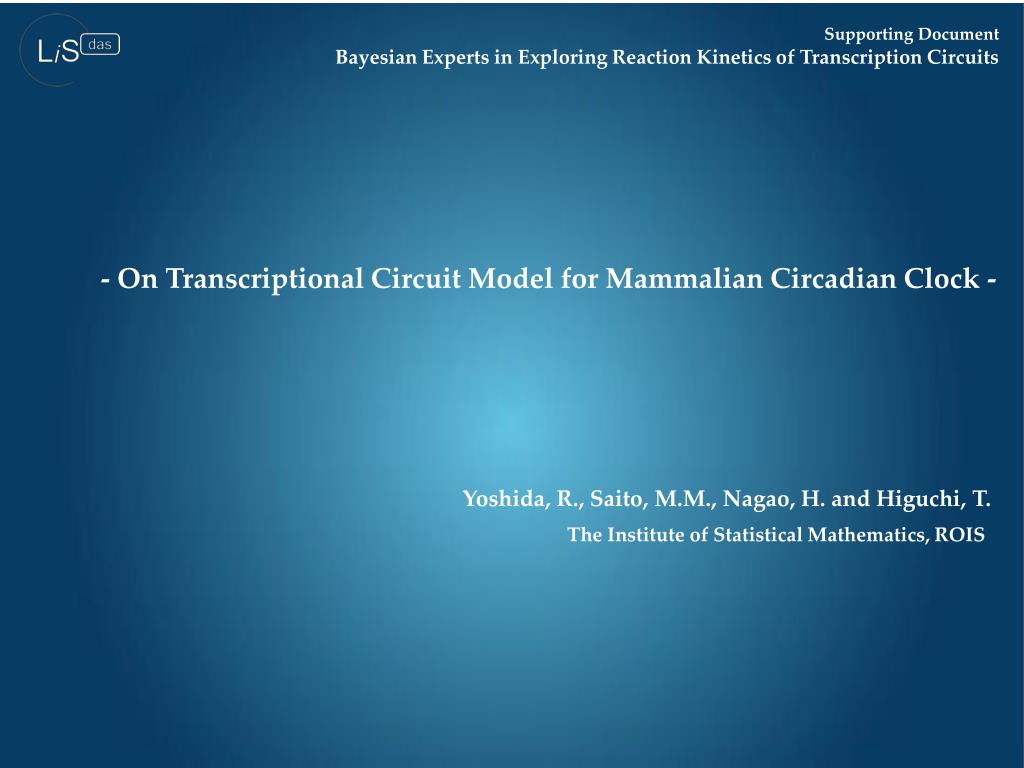 LiS das

Supporting Document
Bayesian Experts in Exploring Reaction Kinetics of Transcription Circuits

- On Transcriptional Circuit Model for Mammalian Circadian Clock -

Yoshida, R., Saito, M.M., Nagao, H. and Higuchi, T.
The Institute of Statistical Mathematics, ROIS